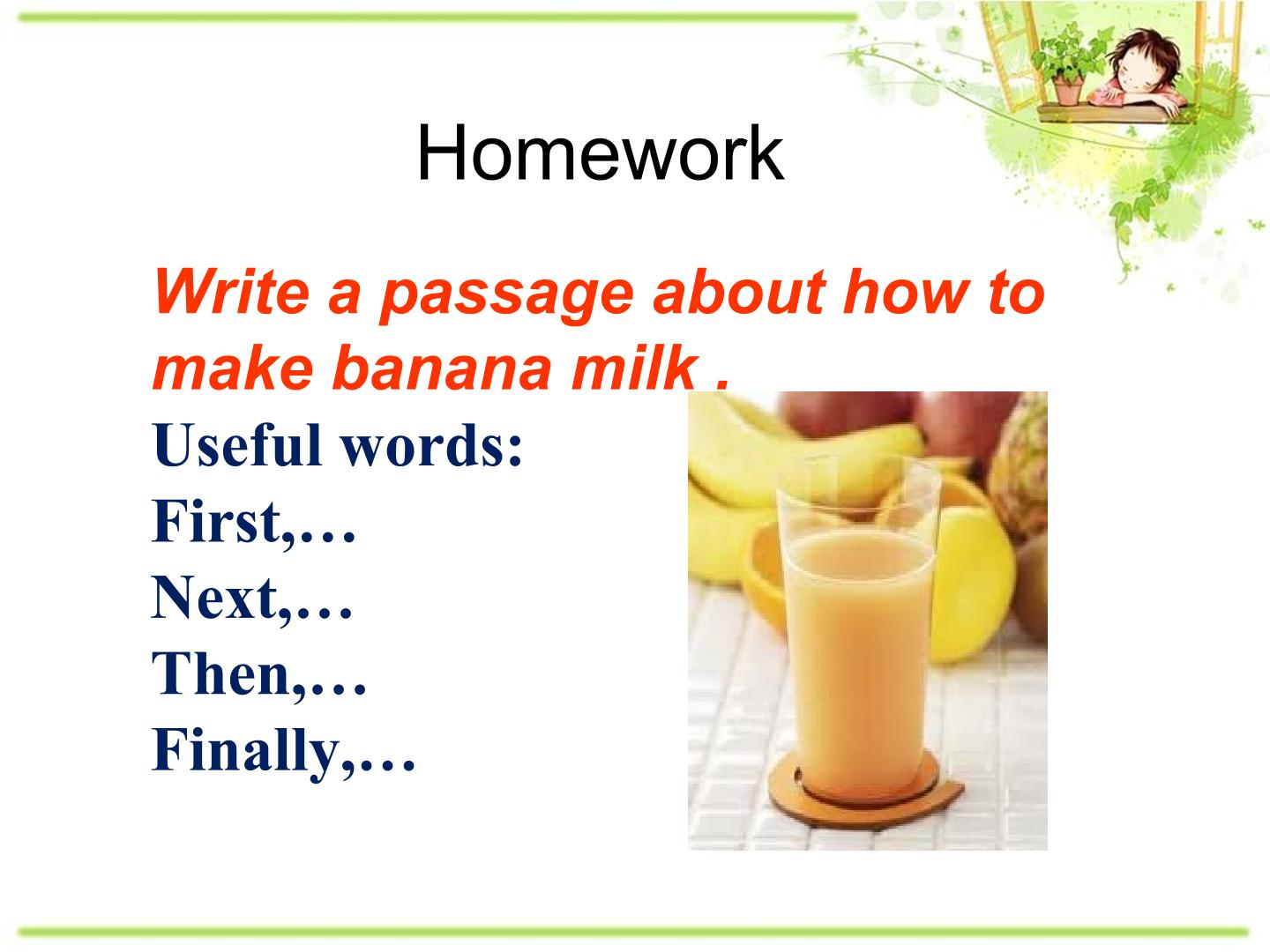 Homework

Write a passage about how to make banana milk .

Useful words:
First,…
Next,…
Then,…
Finally,…